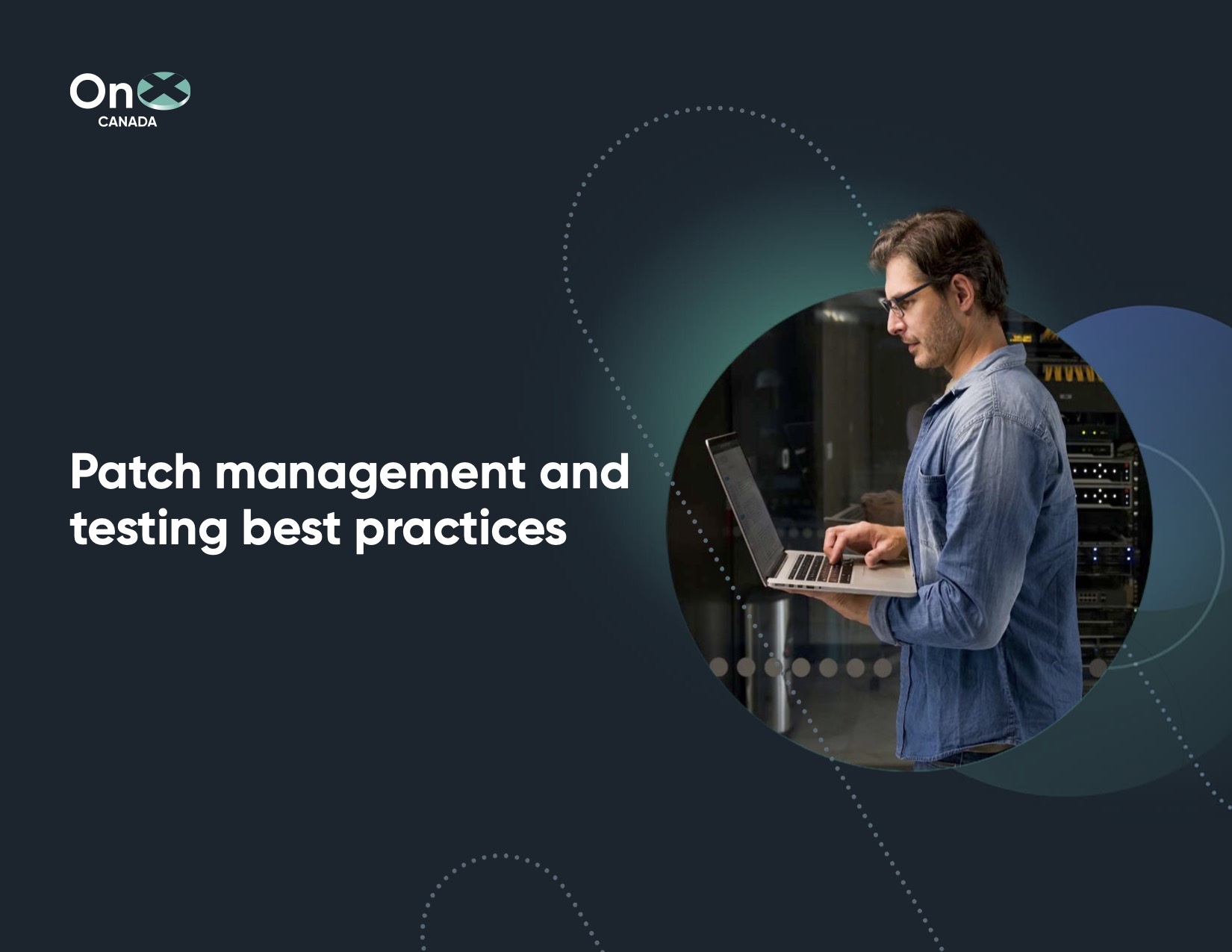 OnX
CANADA

Patch management and testing best practices